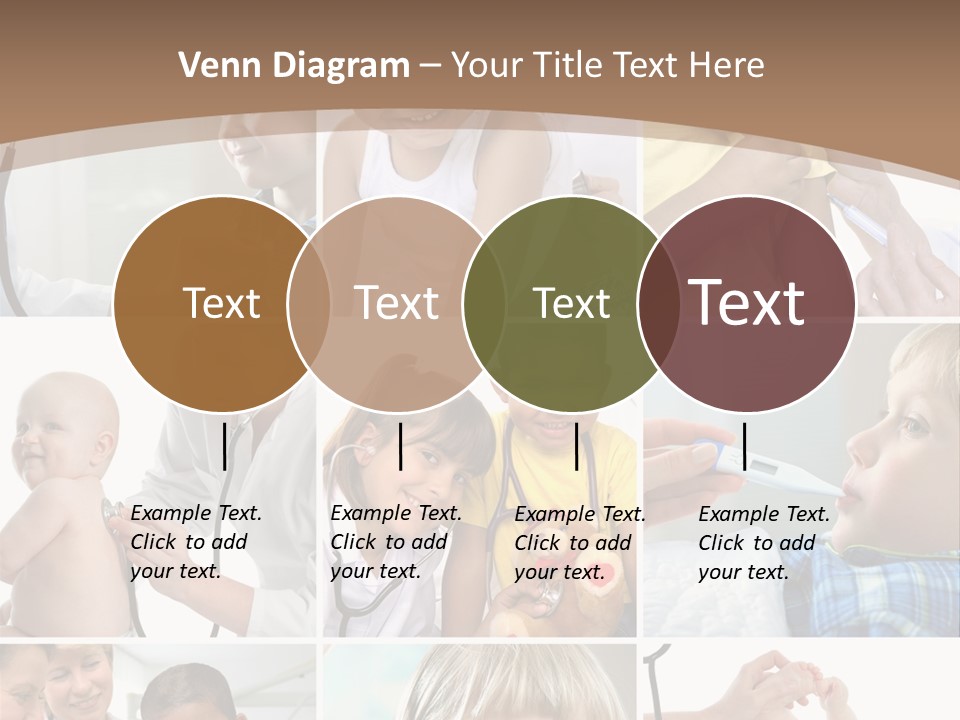 Venn Diagram – Your Title Text Here

Text

Text

Text

Text

Example Text. Click to add your text.

Example Text. Click to add your text.

Example Text. Click to add your text.

Example Text. Click to add your text.